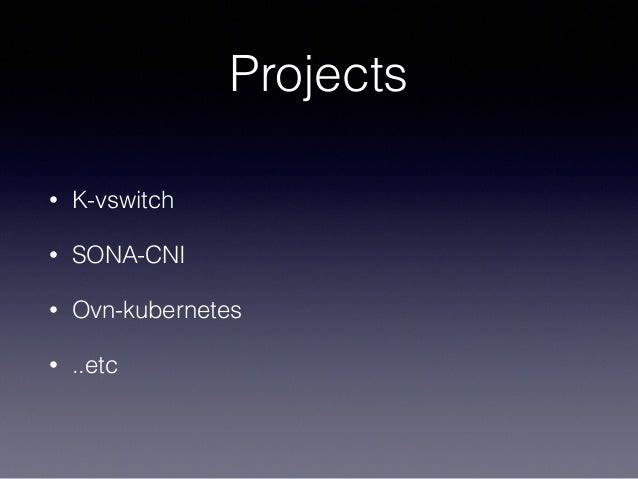 Projects

• K-vswitch

• SONA-CNI

• Ovn-kubernetes

• ..etc